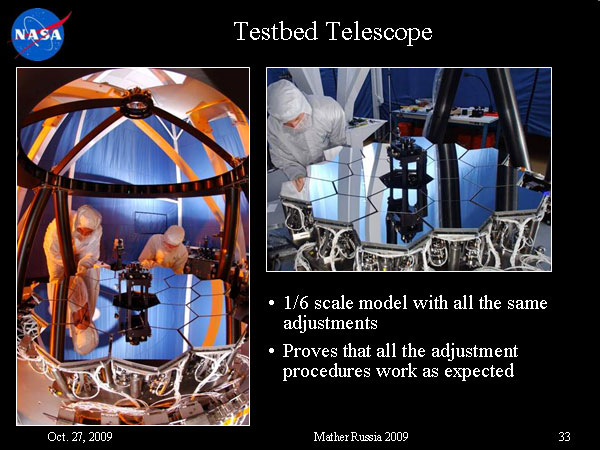 NASA

Testbed Telescope

• 1/6 scale model with all the same adjustments

• Proves that all the adjustment procedures work as expected

Oct. 27, 2009

Mather Russia 2009

33